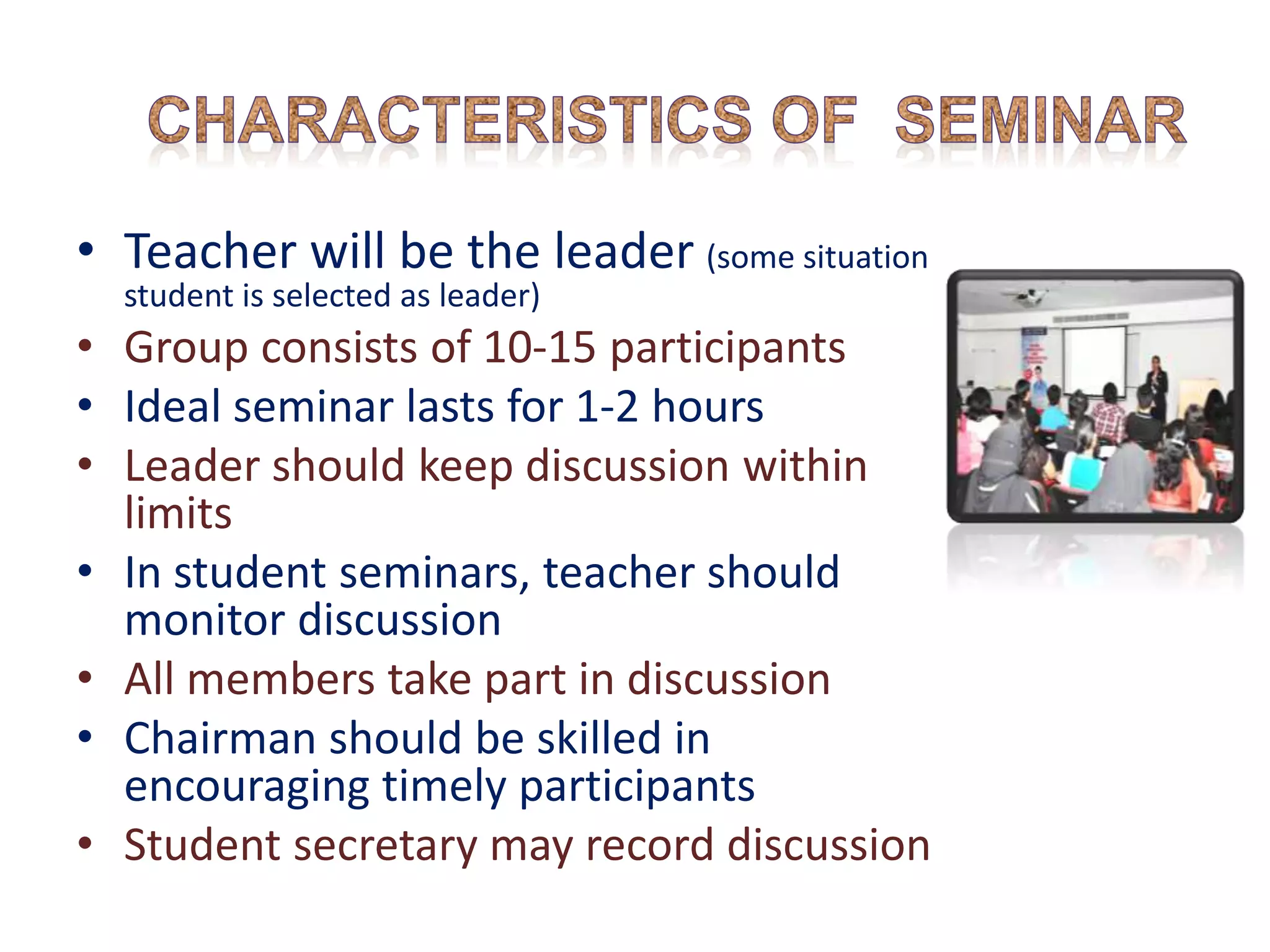 CHARACTERISTICS OF SEMINAR

• Teacher will be the leader (some situation student is selected as leader)
• Group consists of 10-15 participants
• Ideal seminar lasts for 1-2 hours
• Leader should keep discussion within limits
• In student seminars, teacher should monitor discussion
• All members take part in discussion
• Chairman should be skilled in encouraging timely participants
• Student secretary may record discussion